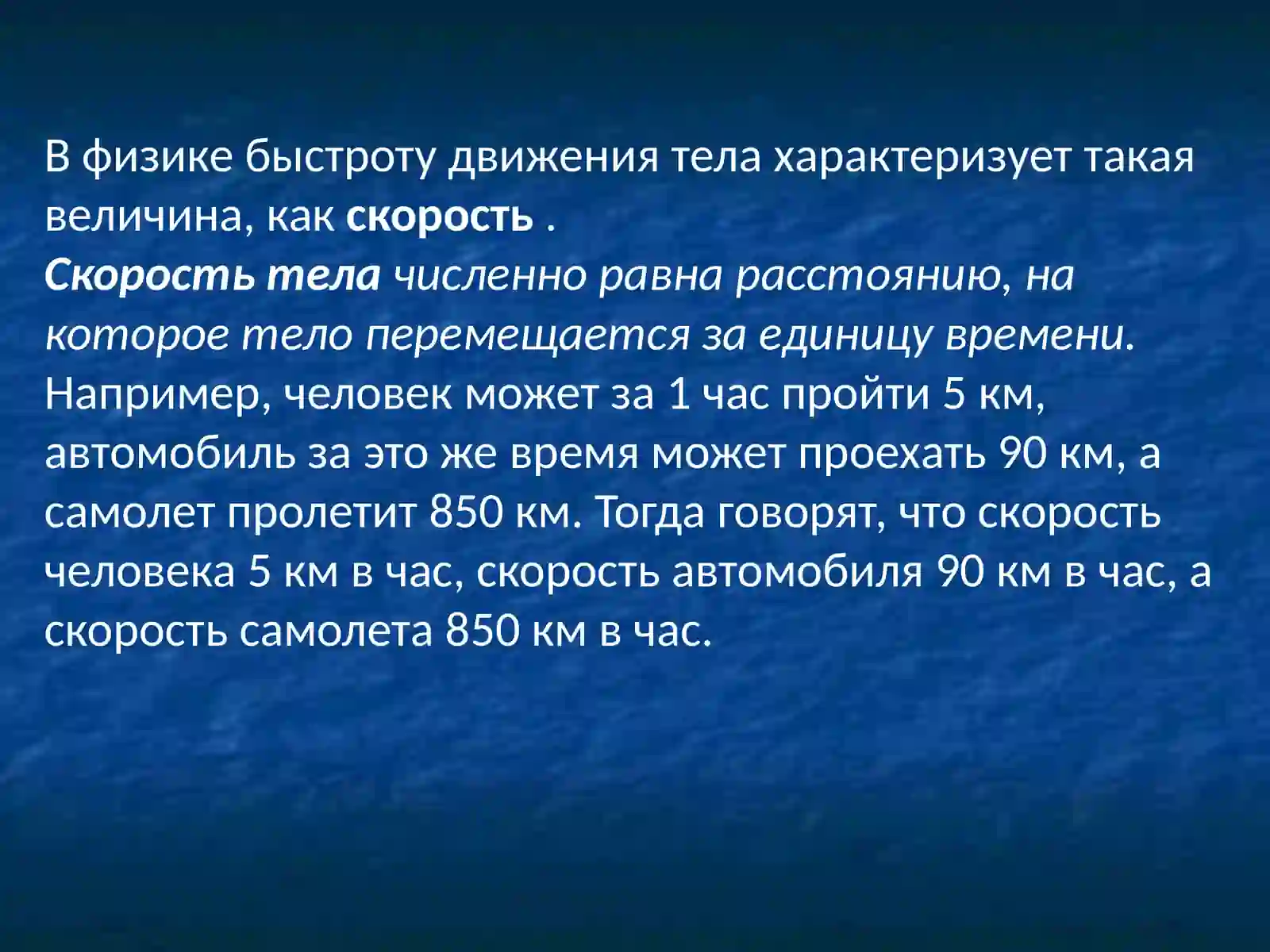 В физике быстроту движения тела характеризует такая величина, как скорость .
Скорость тела численно равна расстоянию, на которое тело перемещается за единицу времени. Например, человек может за 1 час пройти 5 км, автомобиль за это же время может проехать 90 км, а самолет пролетит 850 км. Тогда говорят, что скорость человека 5 км в час, скорость автомобиля 90 км в час, а скорость самолета 850 км в час.